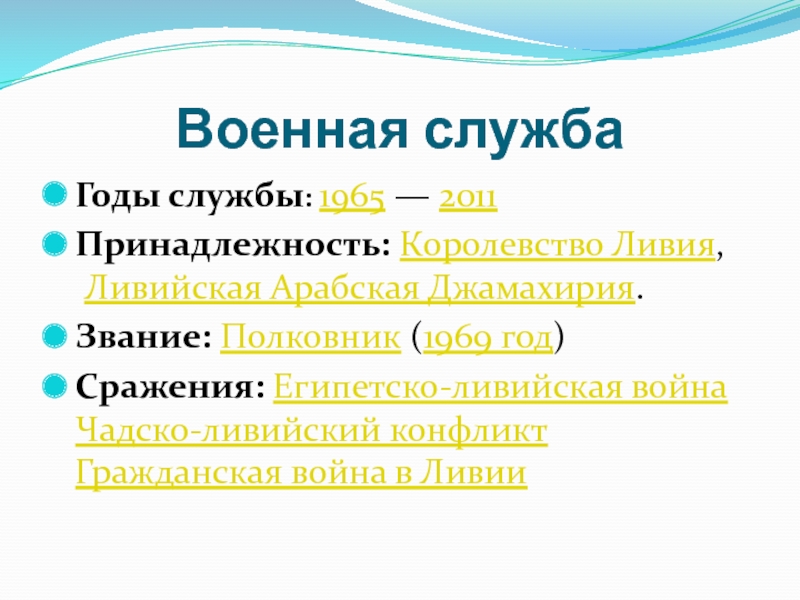 Военная служба

Годы службы: 1965 — 2011

Принадлежность: Королевство Ливия, Ливийская Арабская Джамахирия.

Звание: Полковник (1969 год)

Сражения: Египетско-ливийская война Чадско-ливийский конфликт Гражданская война в Ливии